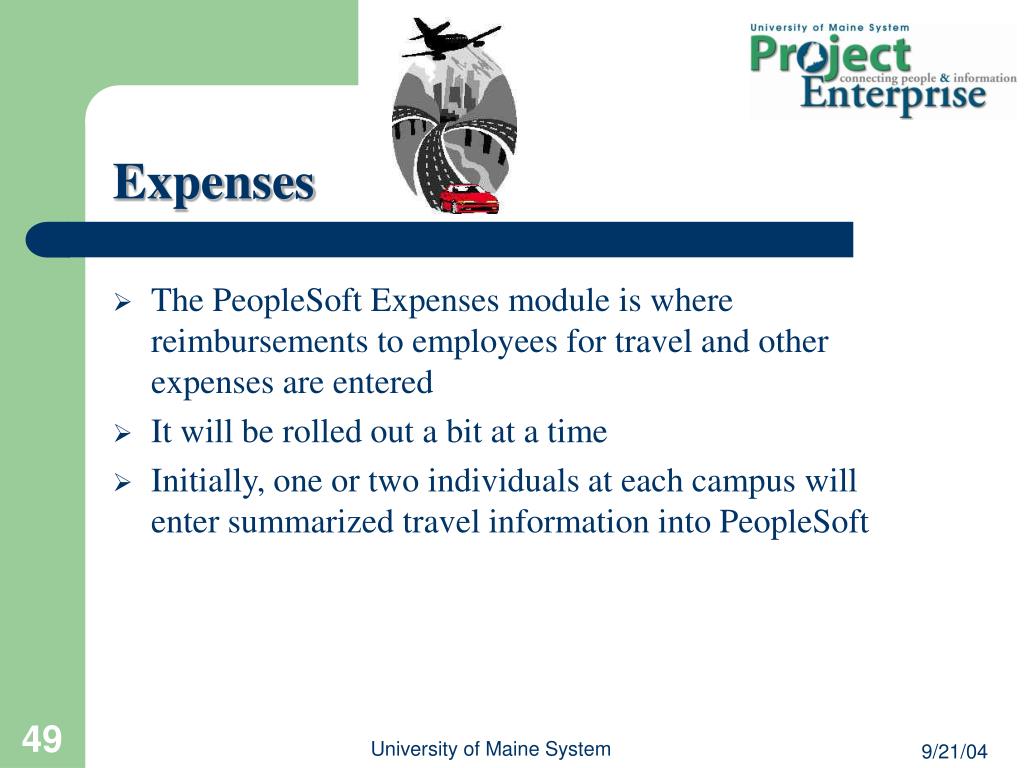 University of Maine System
Project
connecting people & information
Enterprise

Expenses

➢ The PeopleSoft Expenses module is where reimbursements to employees for travel and other expenses are entered
➢ It will be rolled out a bit at a time
➢ Initially, one or two individuals at each campus will enter summarized travel information into PeopleSoft

49
University of Maine System
9/21/04